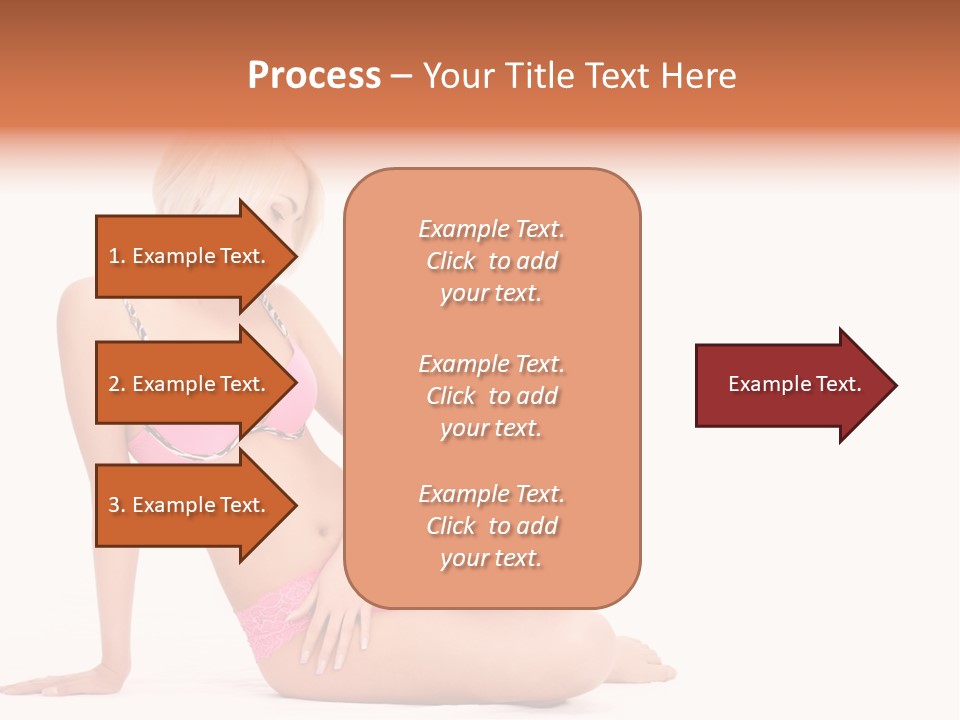 Process – Your Title Text Here

1. Example Text.

2. Example Text.

3. Example Text.

Example Text. Click to add your text.

Example Text. Click to add your text.

Example Text. Click to add your text.

Example Text.